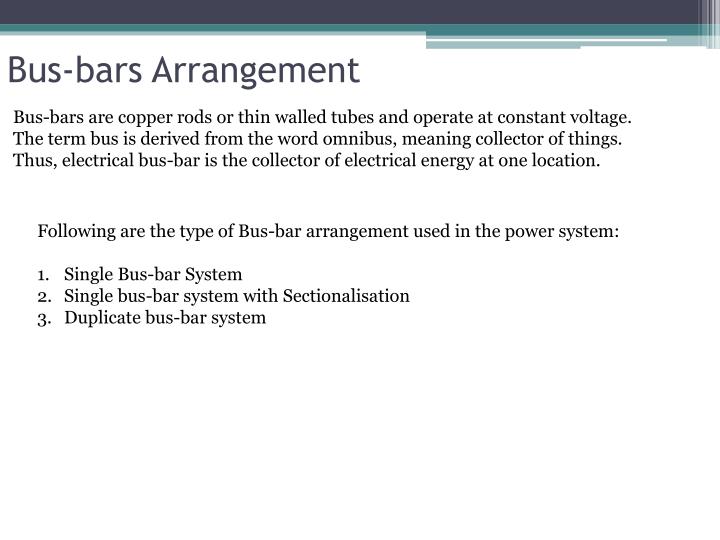 Bus-bars Arrangement

Bus-bars are copper rods or thin walled tubes and operate at constant voltage. The term bus is derived from the word omnibus, meaning collector of things. Thus, electrical bus-bar is the collector of electrical energy at one location.

Following are the type of Bus-bar arrangement used in the power system:

1. Single Bus-bar System
2. Single bus-bar system with Sectionalisation
3. Duplicate bus-bar system